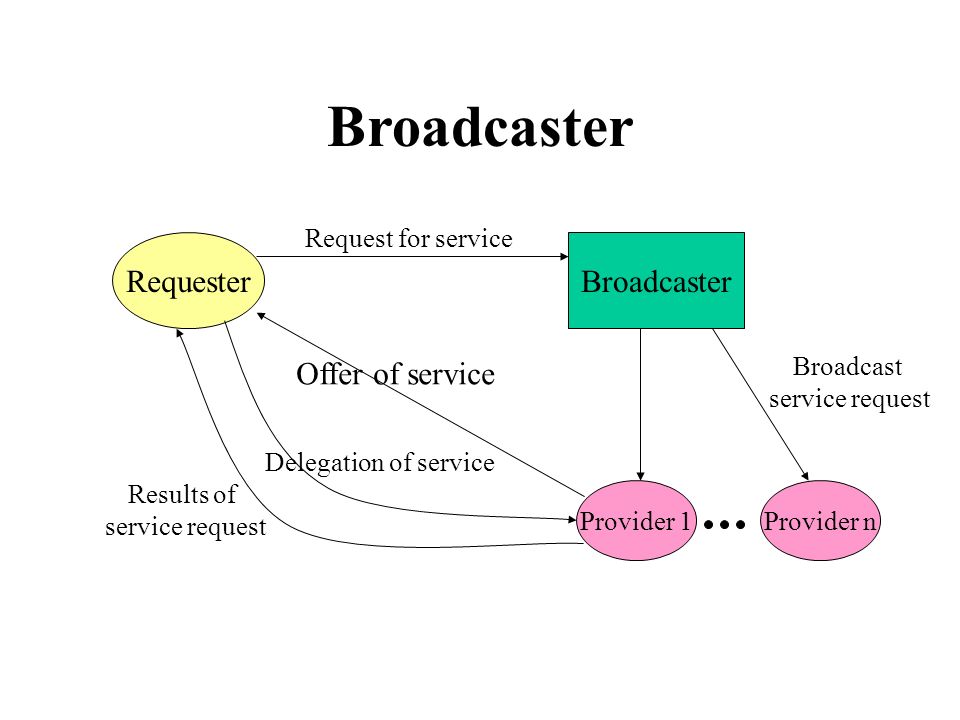 Broadcaster

Request for service

Requester

Broadcaster

Offer of service

Broadcast service request

Delegation of service

Results of service request

Provider 1

…

Provider n